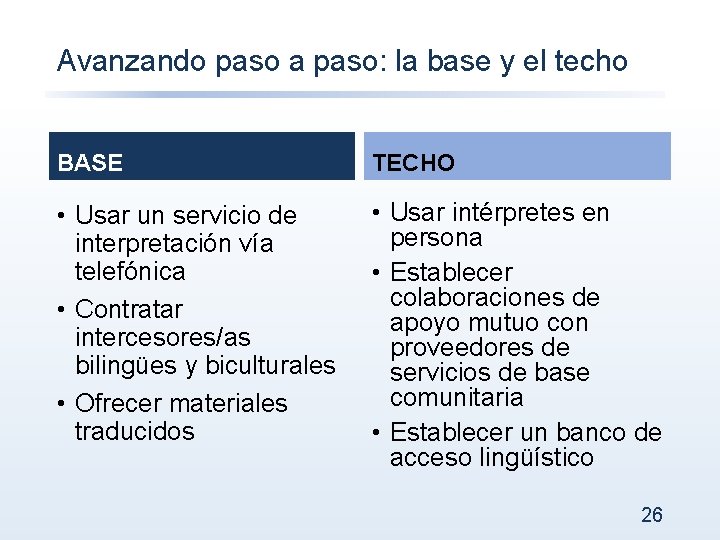 Avanzando paso a paso: la base y el techo

BASE

• Usar un servicio de interpretación vía telefónica
• Contratar intercesores/as bilingües y biculturales
• Ofrecer materiales traducidos

TECHO

• Usar intérpretes en persona
• Establecer colaboraciones de apoyo mutuo con proveedores de servicios de base comunitaria
• Establecer un banco de acceso lingüístico

26